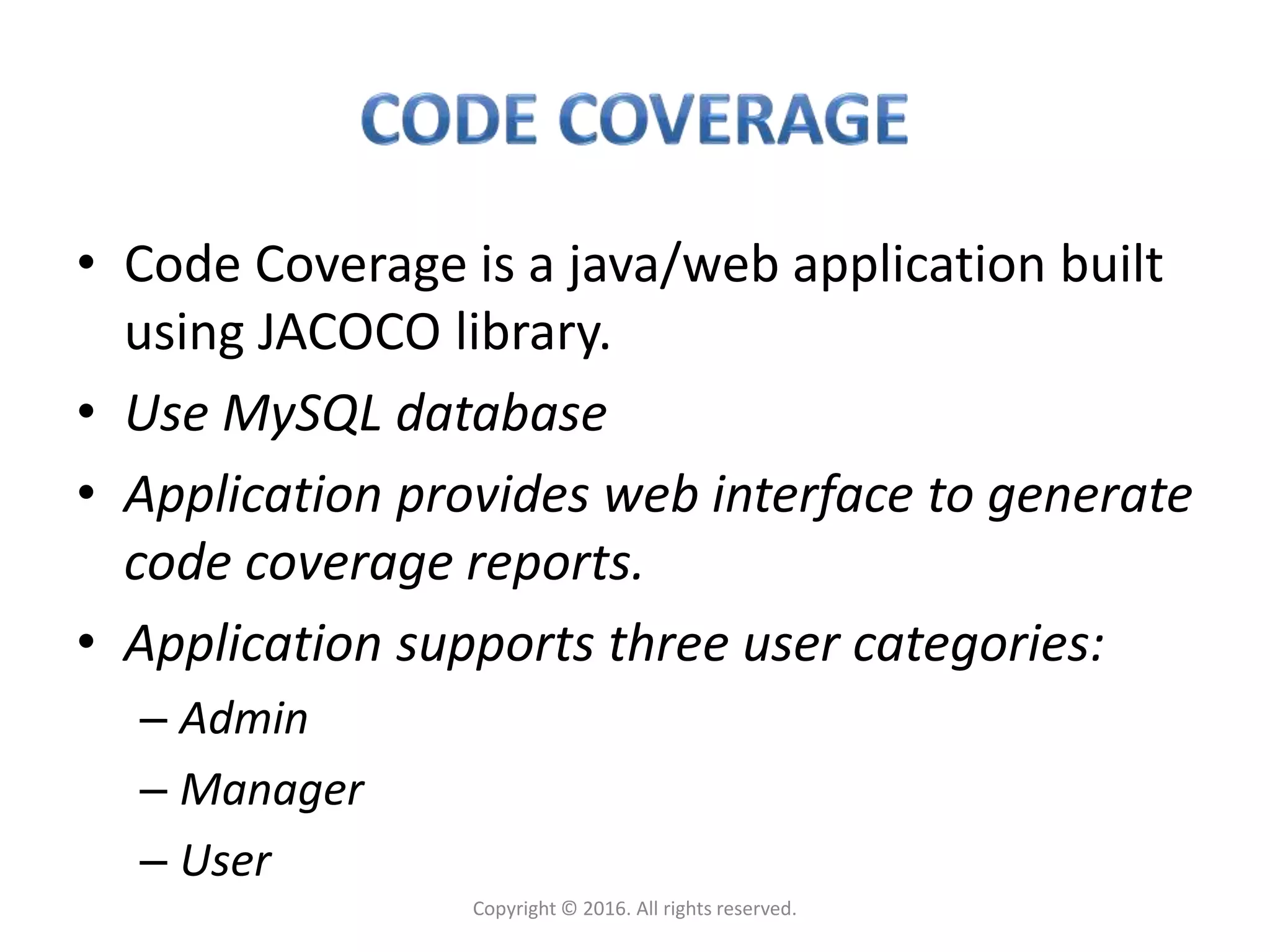 CODE COVERAGE

• Code Coverage is a java/web application built using JACOCO library.
• Use MySQL database
• Application provides web interface to generate code coverage reports.
• Application supports three user categories:
– Admin
– Manager
– User

Copyright © 2016. All rights reserved.